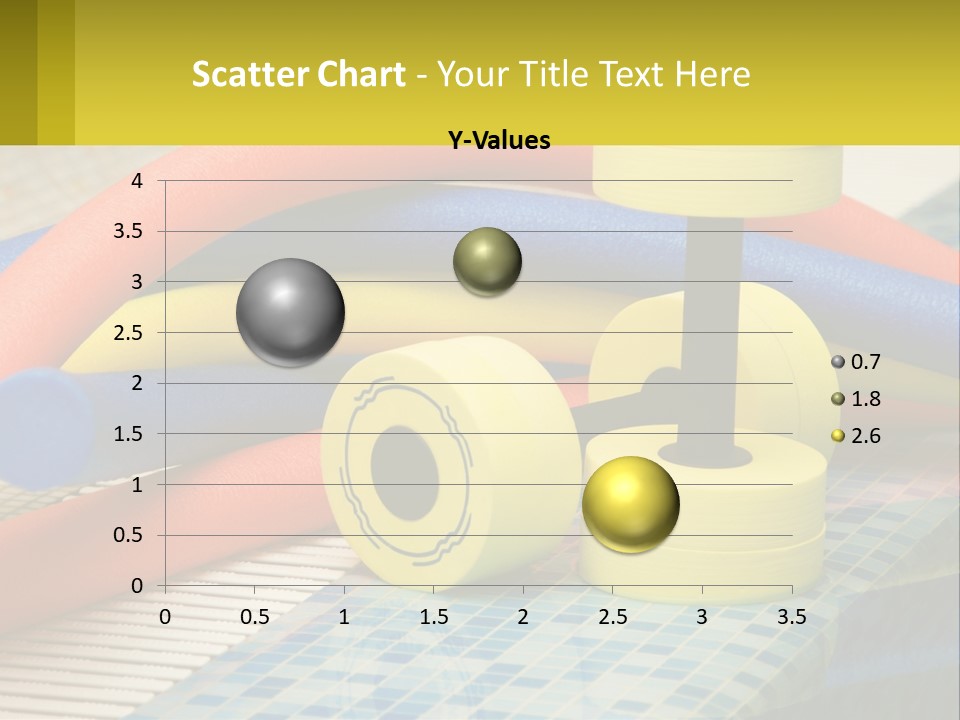 Scatter Chart - Your Title Text Here

Y-Values

4
3.5
3
2.5
2
1.5
1
0.5
0

0 0.5 1 1.5 2 2.5 3 3.5

0.7
1.8
2.6